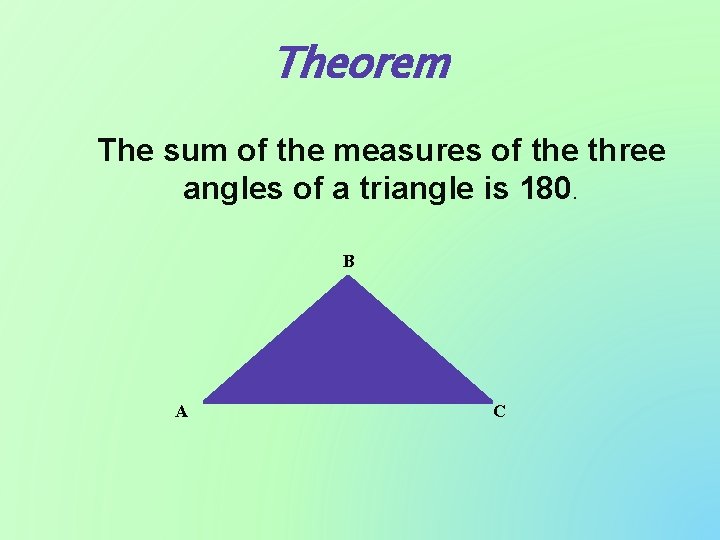 Theorem

The sum of the measures of the three angles of a triangle is 180.

B

A

C